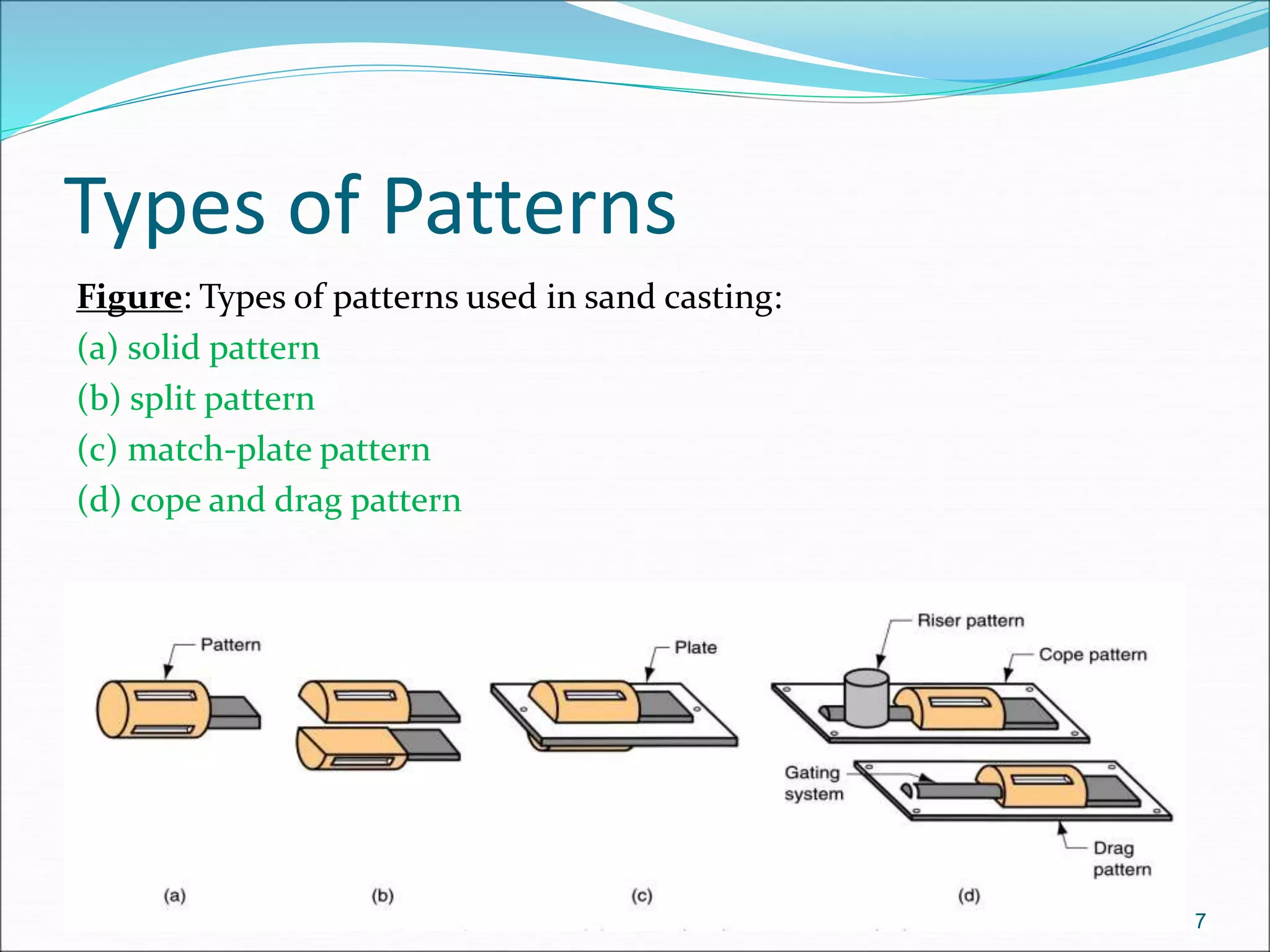 Types of Patterns

Figure: Types of patterns used in sand casting:

(a) solid pattern

(b) split pattern

(c) match-plate pattern

(d) cope and drag pattern

Pattern

Plate

Riser pattern

Cope pattern

Gating system

Drag pattern

(a)

(b)

(c)

(d)

7